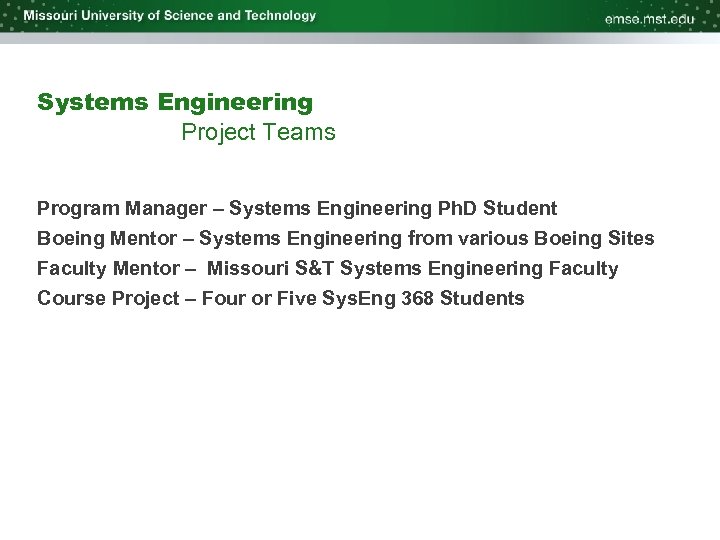 Missouri University of Science and Technology
emse.mst.edu

Systems Engineering
Project Teams

Program Manager – Systems Engineering PhD Student
Boeing Mentor – Systems Engineering from various Boeing Sites
Faculty Mentor – Missouri S&T Systems Engineering Faculty
Course Project – Four or Five SysEng 368 Students